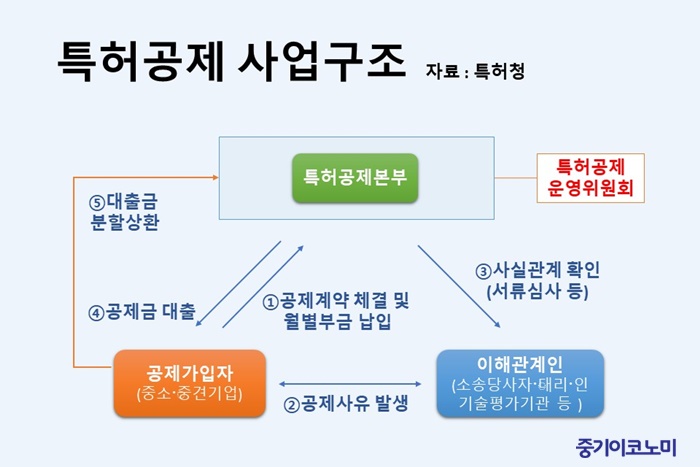 특허공제 사업구조 자료 : 특허청

특허공제본부

특허공제 운영위원회

⑤대출금 분할상환

③사실관계 확인 (서류심사 등)

④공제금 대출

①공제계약 체결 및 월별부금 납입

공제가입자 (중소·중견기업)

②공제사유 발생

이해관계인 (소송당사자·대리·인 기술평가기관 등 )

중기이코노미